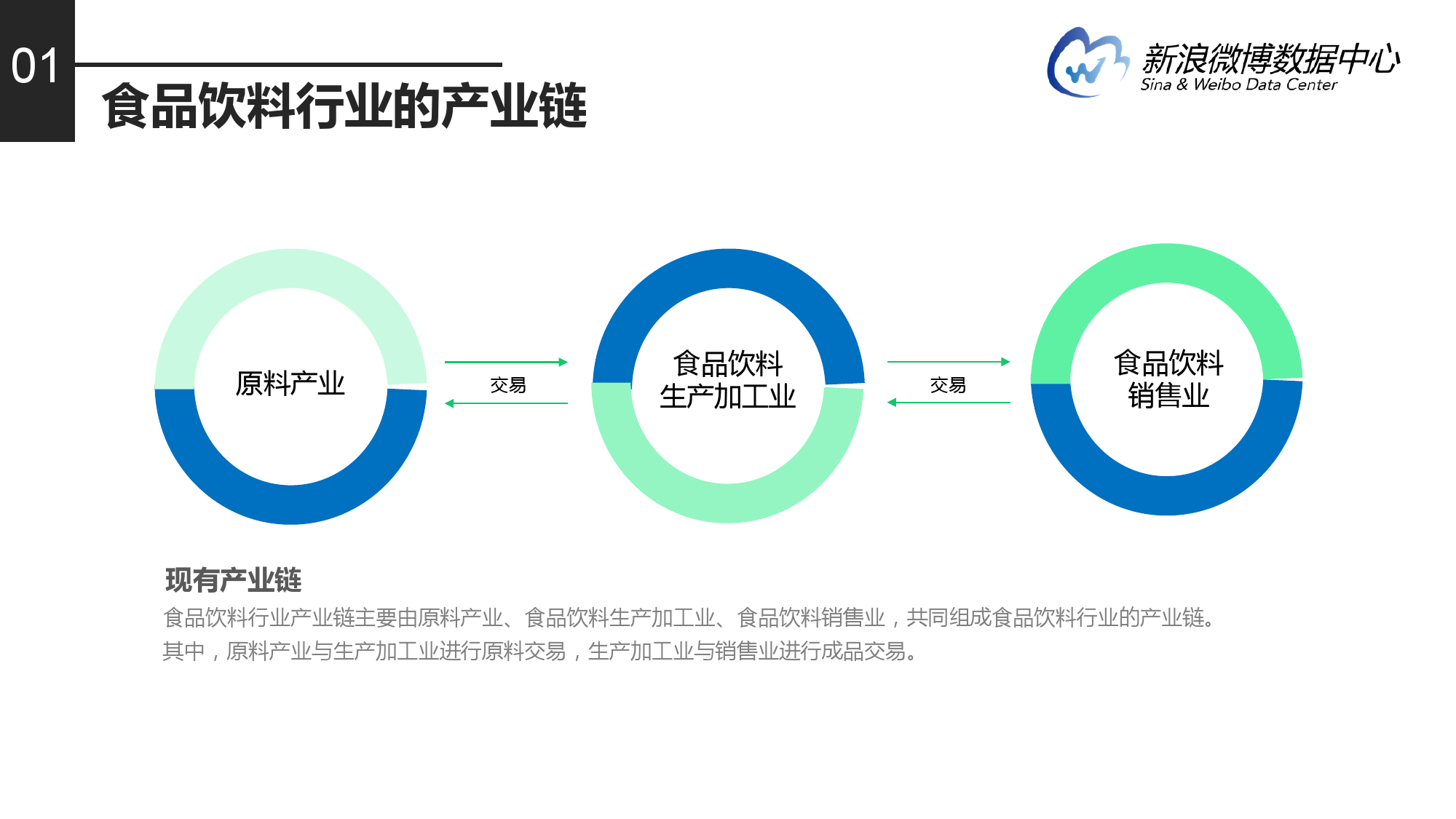 01

食品饮料行业的产业链

新浪微博数据中心
Sina & Weibo Data Center

原料产业

交易

食品饮料
生产加工业

交易

食品饮料
销售业

现有产业链

食品饮料行业产业链主要由原料产业、食品饮料生产加工业、食品饮料销售业，共同组成食品饮料行业的产业链。其中，原料产业与生产加工业进行原料交易，生产加工业与销售业进行成品交易。